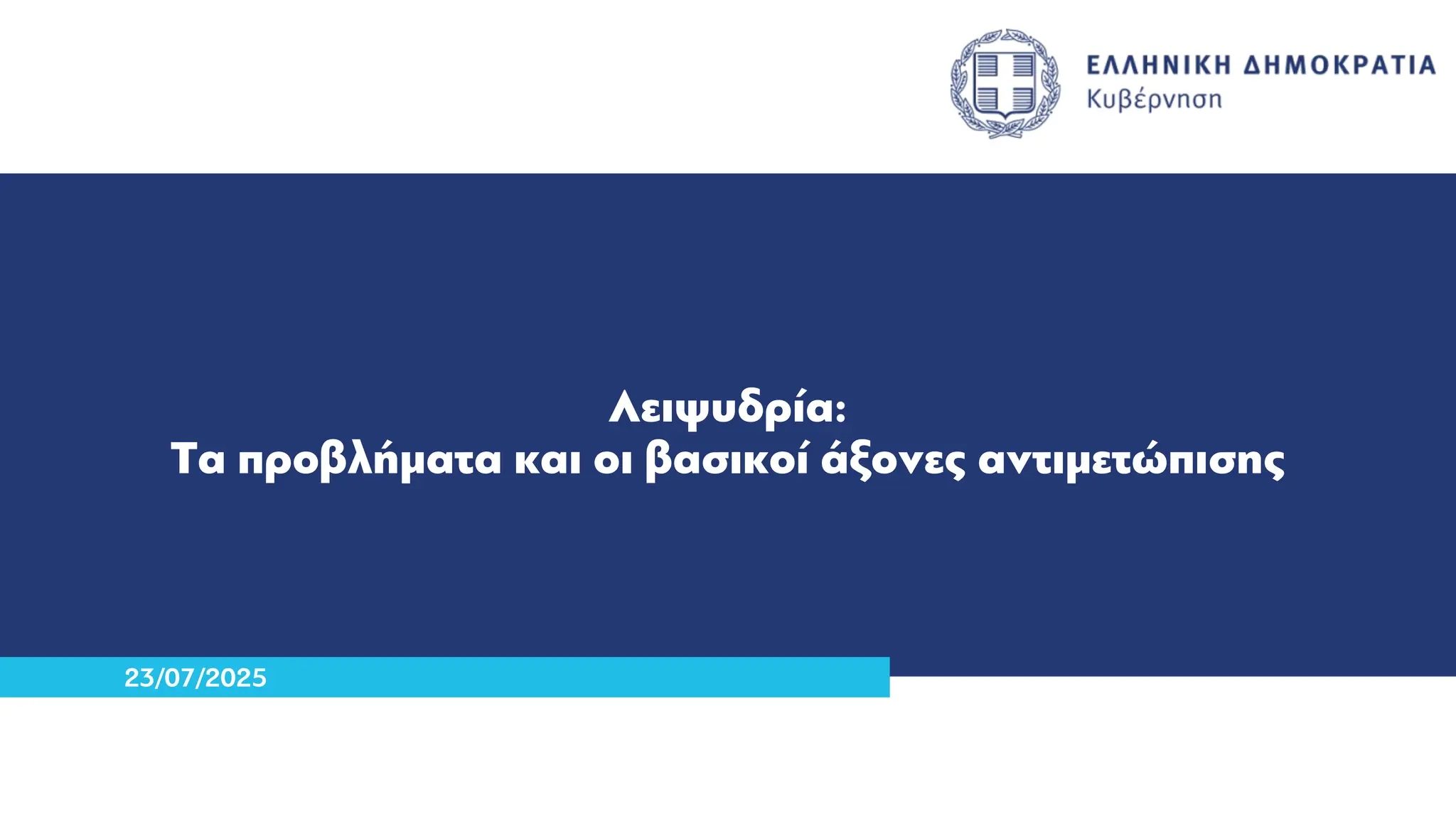 ΕΛΛΗΝΙΚΗ ΔΗΜΟΚΡΑΤΙΑ
Κυβέρνηση

Λειψυδρία:
Τα προβλήματα και οι βασικοί άξονες αντιμετώπισης

23/07/2025